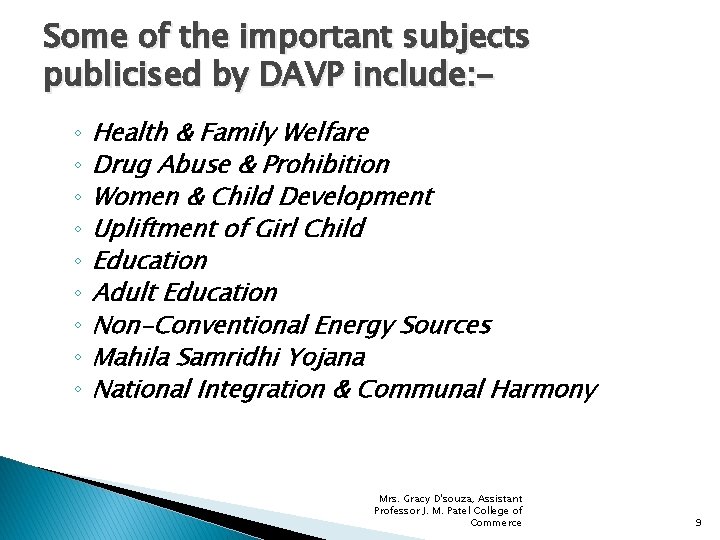 Some of the important subjects publicised by DAVP include:-

◦ Health & Family Welfare
◦ Drug Abuse & Prohibition
◦ Women & Child Development
◦ Upliftment of Girl Child
◦ Education
◦ Adult Education
◦ Non-Conventional Energy Sources
◦ Mahila Samridhi Yojana
◦ National Integration & Communal Harmony

Mrs. Gracy D'souza, Assistant Professor J. M. Patel College of Commerce

9